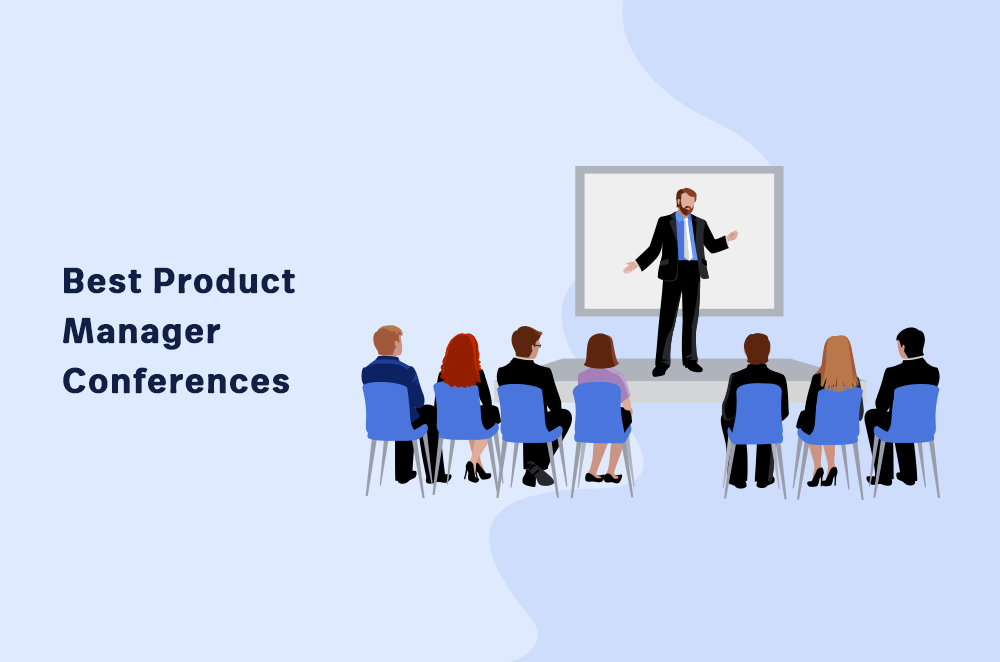 Best Product Manager Conferences